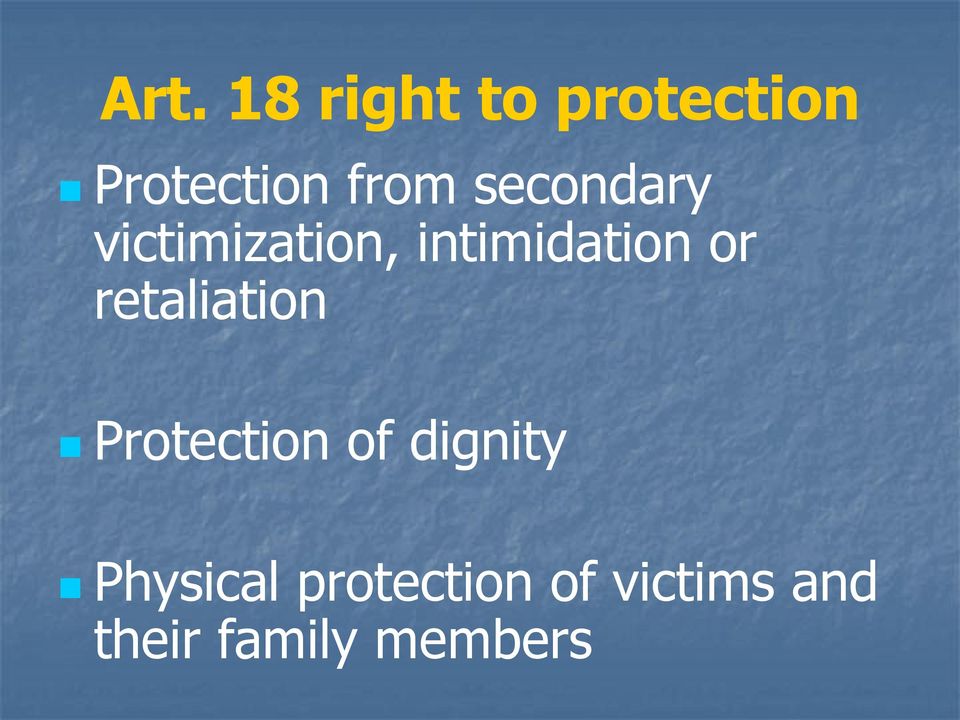 Art. 18 right to protection

Protection from secondary victimization, intimidation or retaliation

Protection of dignity

Physical protection of victims and their family members